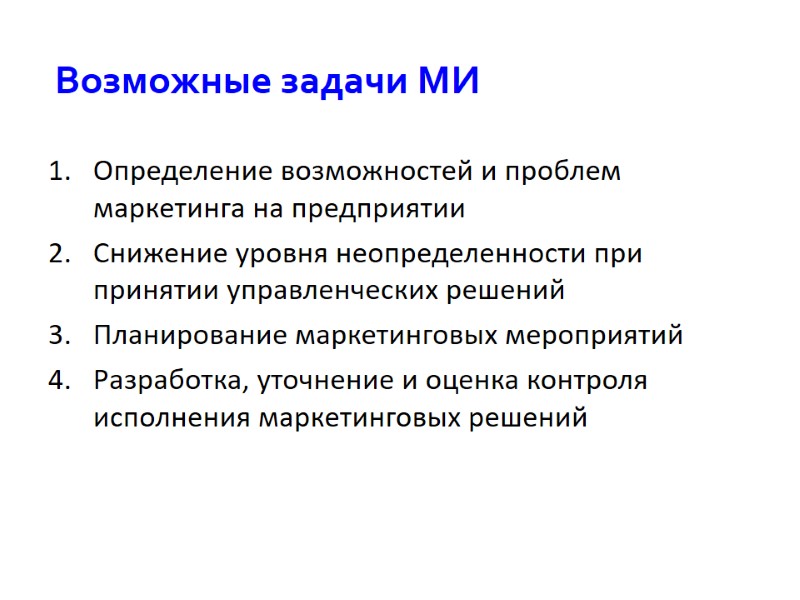 Возможные задачи МИ

1. Определение возможностей и проблем маркетинга на предприятии
2. Снижение уровня неопределенности при принятии управленческих решений
3. Планирование маркетинговых мероприятий
4. Разработка, уточнение и оценка контроля исполнения маркетинговых решений